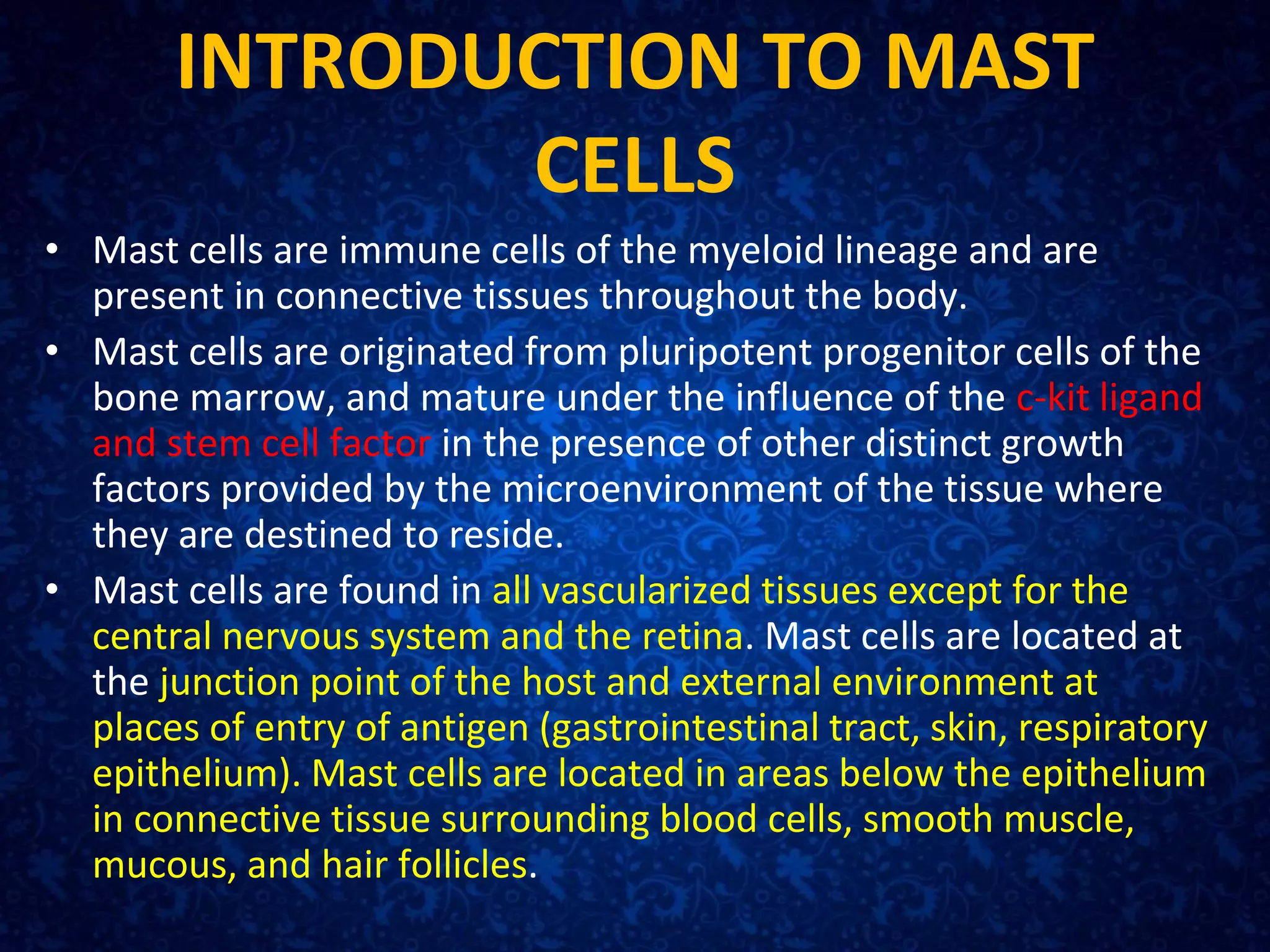 INTRODUCTION TO MAST CELLS

• Mast cells are immune cells of the myeloid lineage and are present in connective tissues throughout the body.

• Mast cells are originated from pluripotent progenitor cells of the bone marrow, and mature under the influence of the c-kit ligand and stem cell factor in the presence of other distinct growth factors provided by the microenvironment of the tissue where they are destined to reside.

• Mast cells are found in all vascularized tissues except for the central nervous system and the retina. Mast cells are located at the junction point of the host and external environment at places of entry of antigen (gastrointestinal tract, skin, respiratory epithelium). Mast cells are located in areas below the epithelium in connective tissue surrounding blood cells, smooth muscle, mucous, and hair follicles.